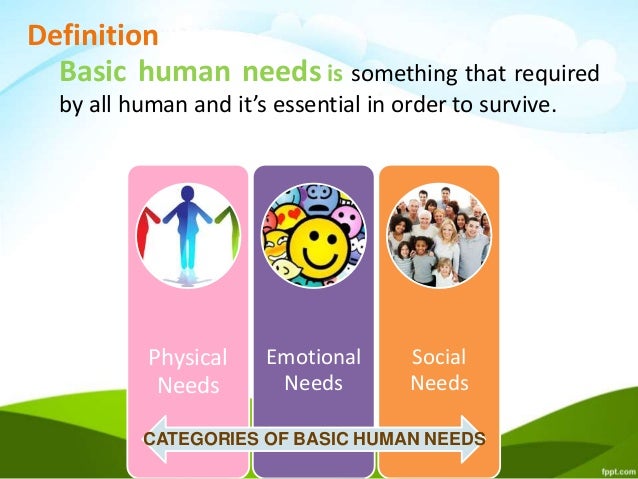 Definition

Basic human needs is something that required by all human and it's essential in order to survive.

Physical Needs

Emotional Needs

Social Needs

CATEGORIES OF BASIC HUMAN NEEDS

fppt.com